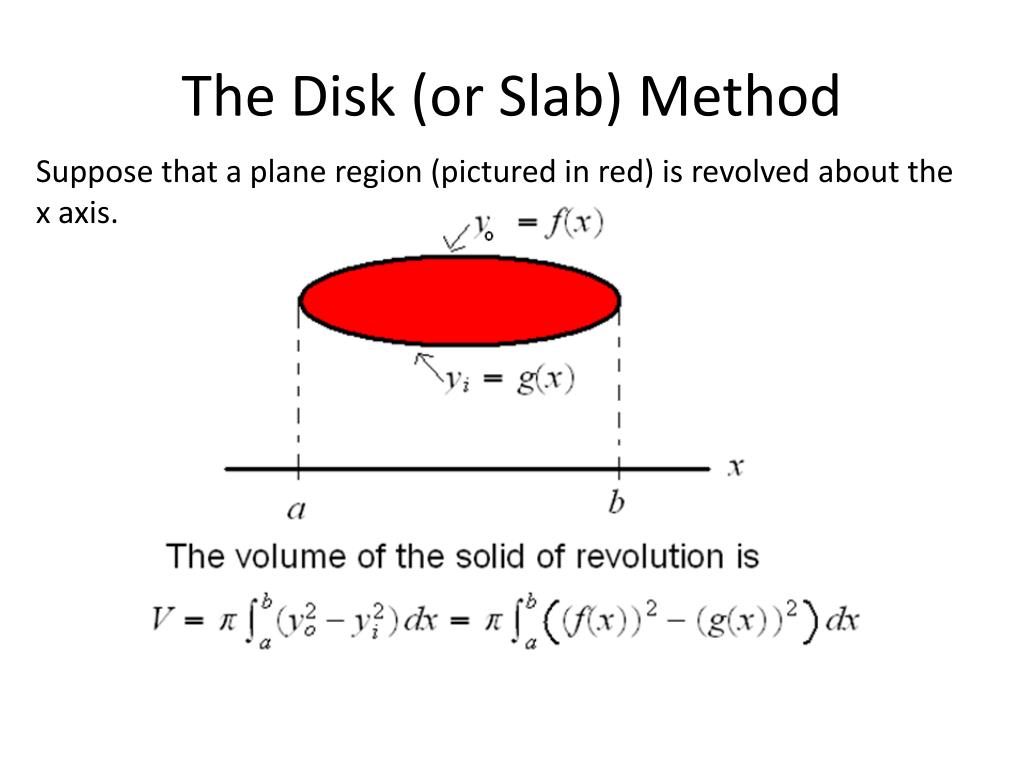 The Disk (or Slab) Method

Suppose that a plane region (pictured in red) is revolved about the x axis.

$y_o = f(x)$

$y_i = g(x)$

$x$

$a$

$b$

The volume of the solid of revolution is

$V = \pi \int_a^b (y_o^2 - y_i^2)\,dx = \pi \int_a^b \left((f(x))^2 - (g(x))^2\right)dx$